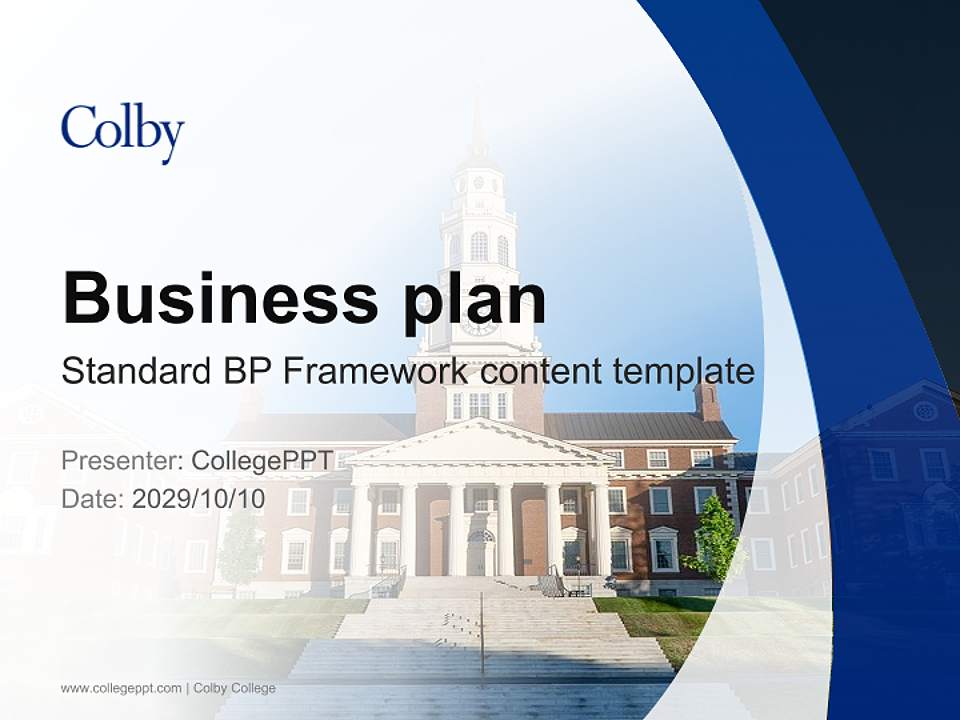 Colby

Business plan

Standard BP Framework content template

Presenter: CollegePPT
Date: 2029/10/10

www.collegeppt.com | Colby College